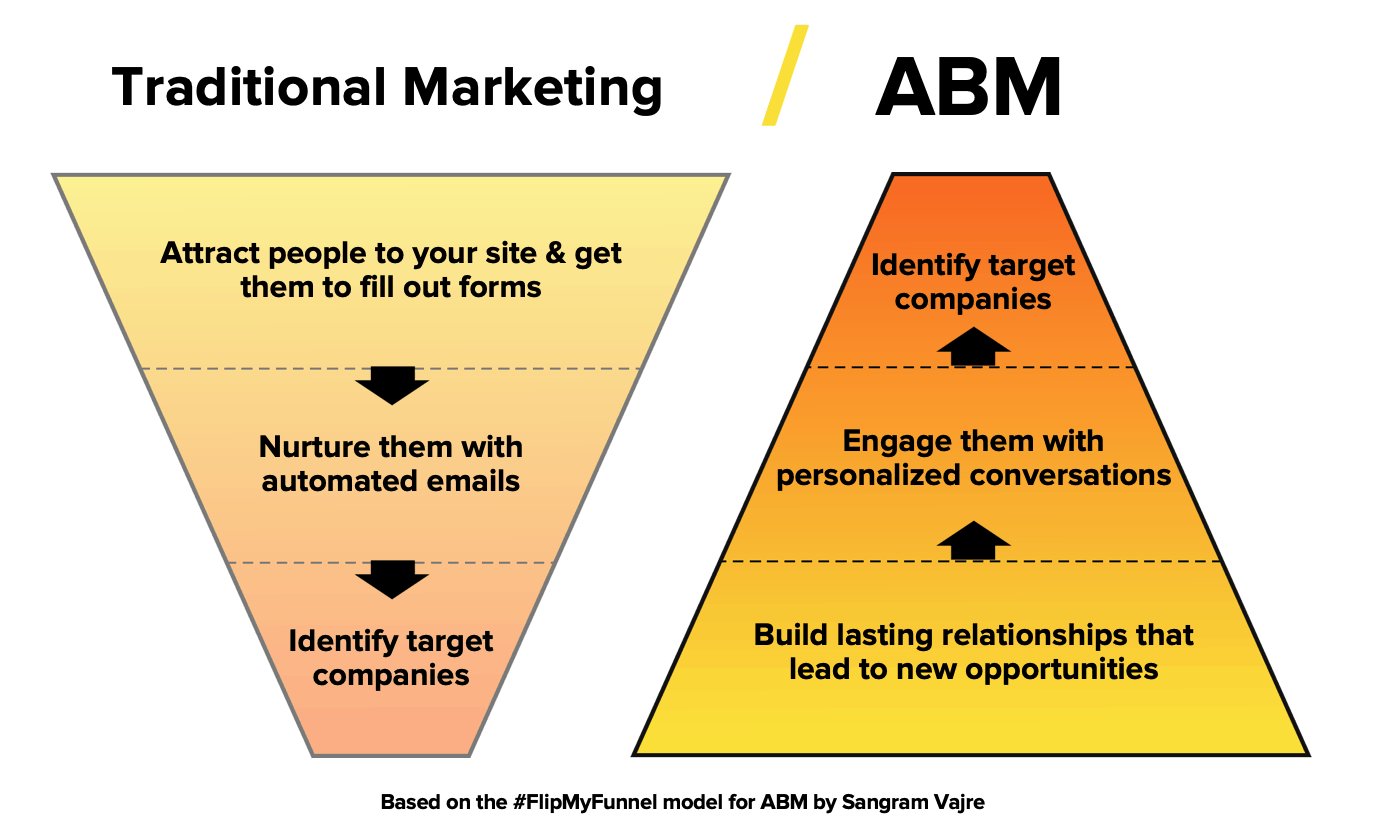 Traditional Marketing / ABM

Attract people to your site & get them to fill out forms

Nurture them with automated emails

Identify target companies

Identify target companies

Engage them with personalized conversations

Build lasting relationships that lead to new opportunities

Based on the #FlipMyFunnel model for ABM by Sangram Vajre